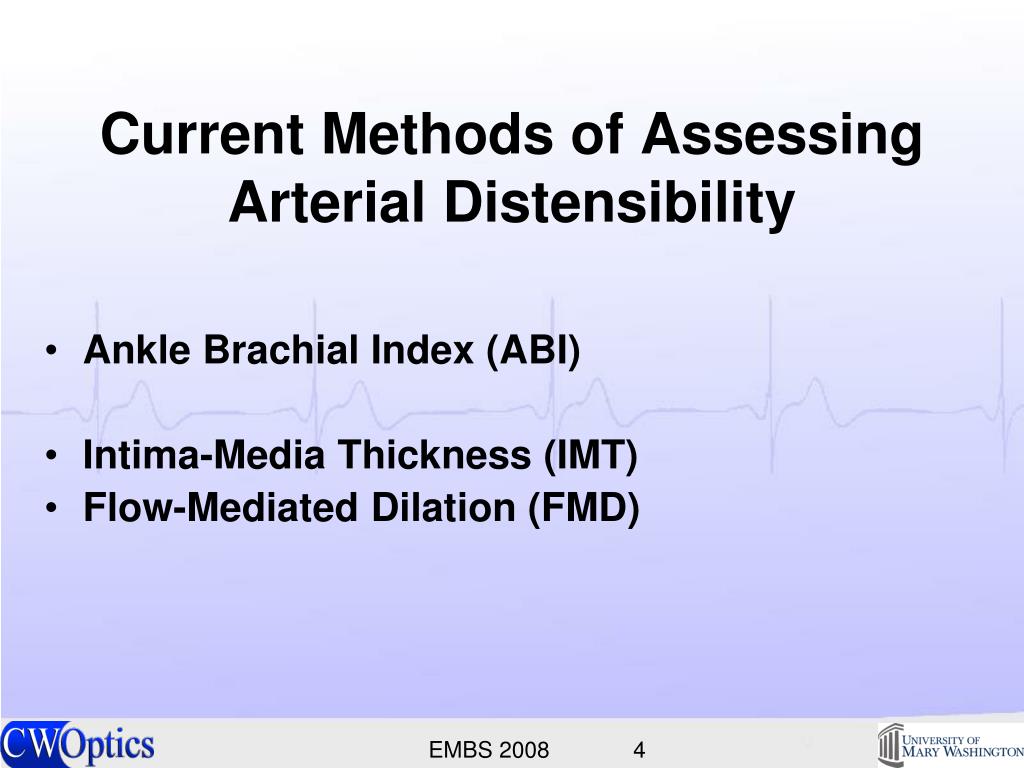 Current Methods of Assessing Arterial Distensibility

• Ankle Brachial Index (ABI)

• Intima-Media Thickness (IMT)
• Flow-Mediated Dilation (FMD)

CWOptics

EMBS 2008

4

UNIVERSITY OF MARY WASHINGTON